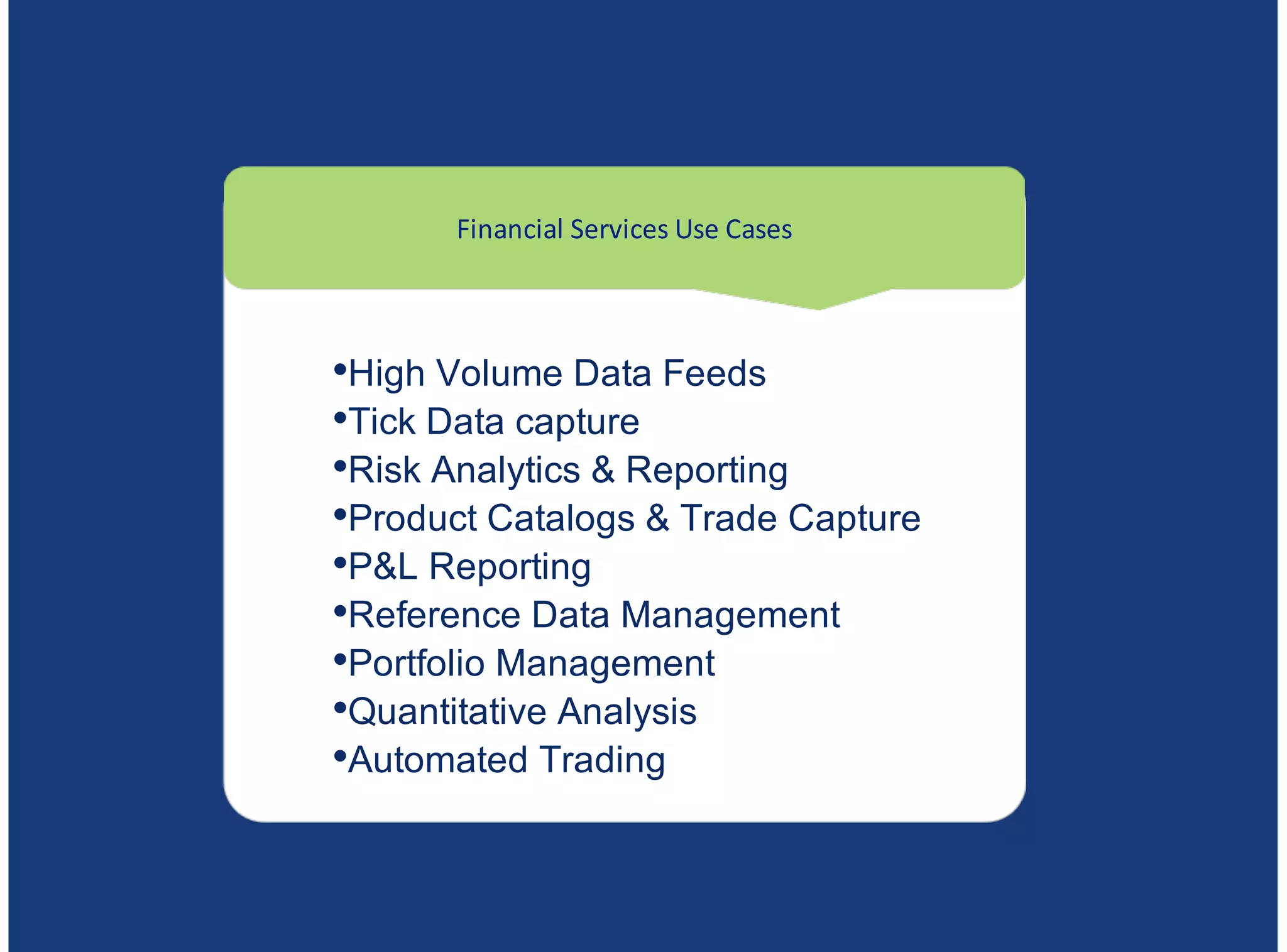 Financial Services Use Cases

•High Volume Data Feeds
•Tick Data capture
•Risk Analytics & Reporting
•Product Catalogs & Trade Capture
•P&L Reporting
•Reference Data Management
•Portfolio Management
•Quantitative Analysis
•Automated Trading